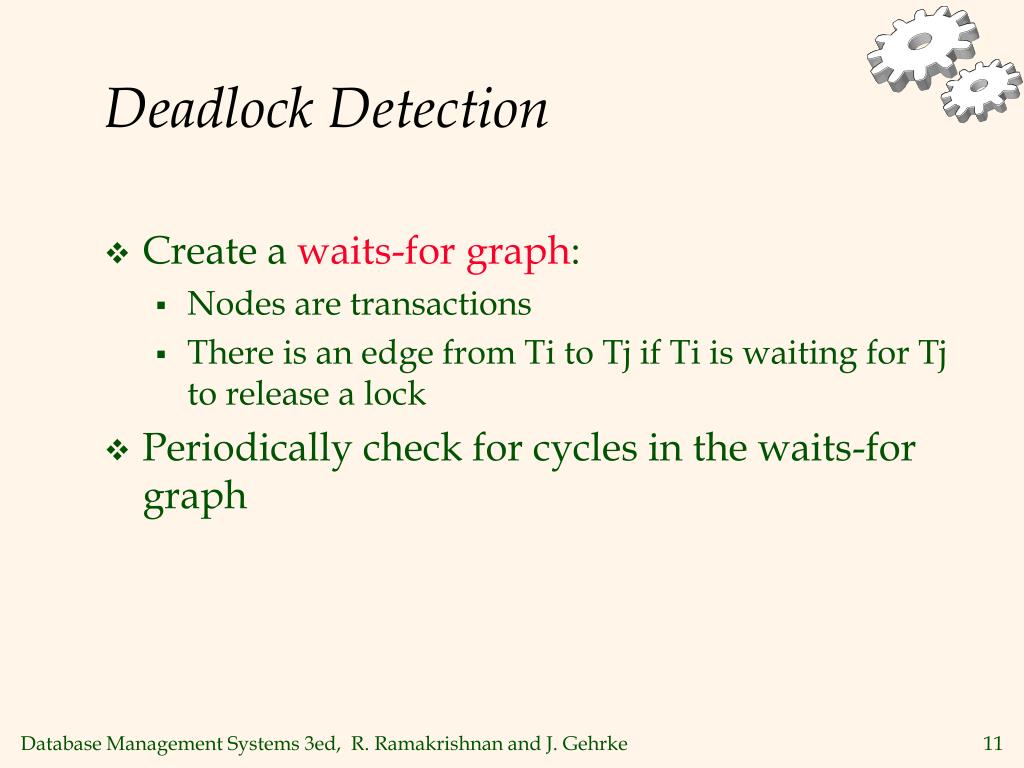 Deadlock Detection

❖ Create a waits-for graph:
▪ Nodes are transactions
▪ There is an edge from Ti to Tj if Ti is waiting for Tj to release a lock

❖ Periodically check for cycles in the waits-for graph

Database Management Systems 3ed, R. Ramakrishnan and J. Gehrke

11